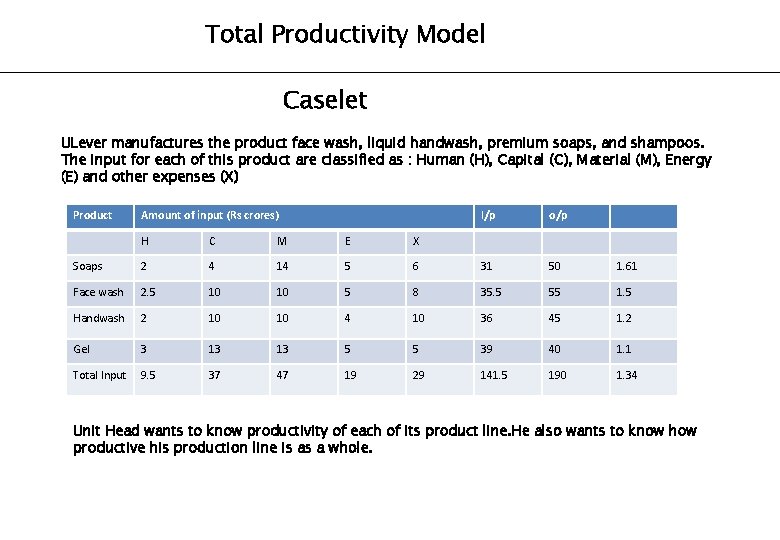 Total Productivity Model

Caselet

ULever manufactures the product face wash, liquid handwash, premium soaps, and shampoos. The input for each of this product are classified as : Human (H), Capital (C), Material (M), Energy (E) and other expenses (X)

| Product | Amount of input (Rs crores) | | | | | I/p | o/p | |
|---|---|---|---|---|---|---|---|---|
| | H | C | M | E | X | | | |
| Soaps | 2 | 4 | 14 | 5 | 6 | 31 | 50 | 1.61 |
| Face wash | 2.5 | 10 | 10 | 5 | 8 | 35.5 | 55 | 1.5 |
| Handwash | 2 | 10 | 10 | 4 | 10 | 36 | 45 | 1.2 |
| Gel | 3 | 13 | 13 | 5 | 5 | 39 | 40 | 1.1 |
| Total Input | 9.5 | 37 | 47 | 19 | 29 | 141.5 | 190 | 1.34 |

Unit Head wants to know productivity of each of its product line.He also wants to know how productive his production line is as a whole.